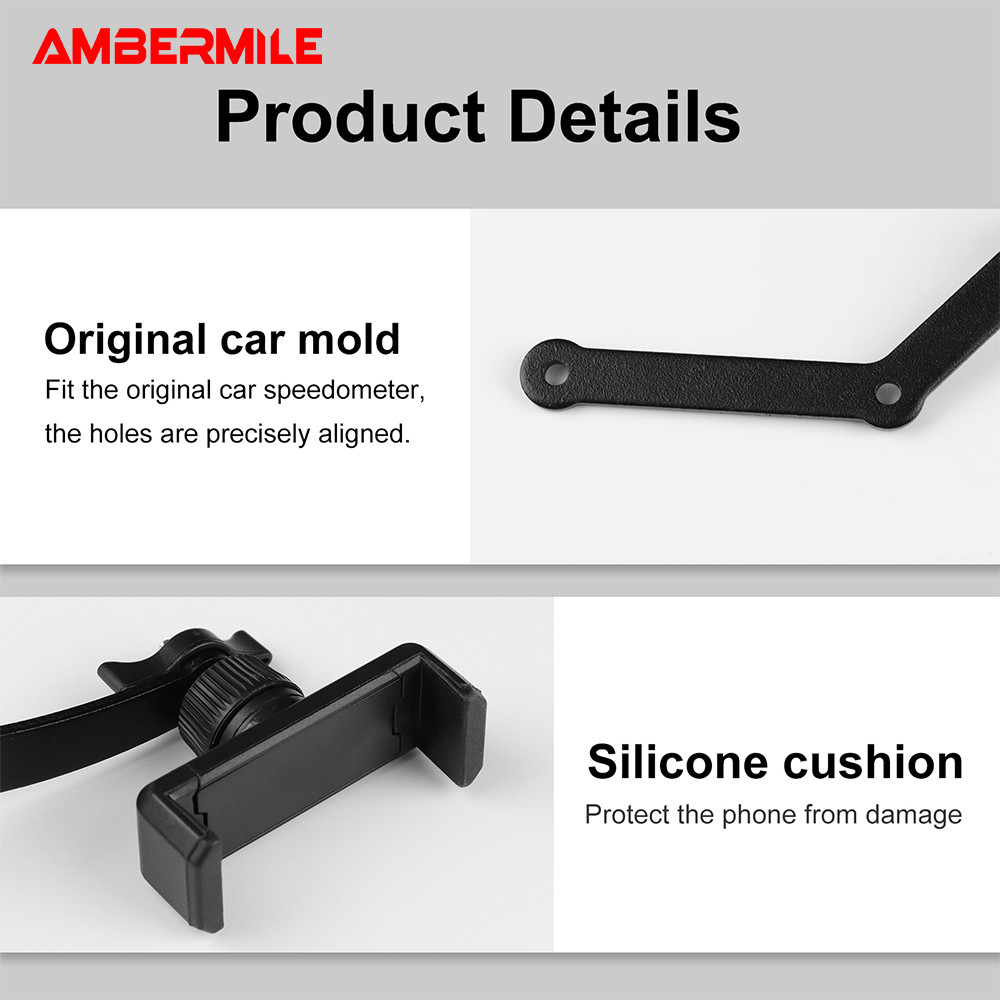 AMBERMILE

Product Details

Original car mold

Fit the original car speedometer, the holes are precisely aligned.

Silicone cushion

Protect the phone from damage